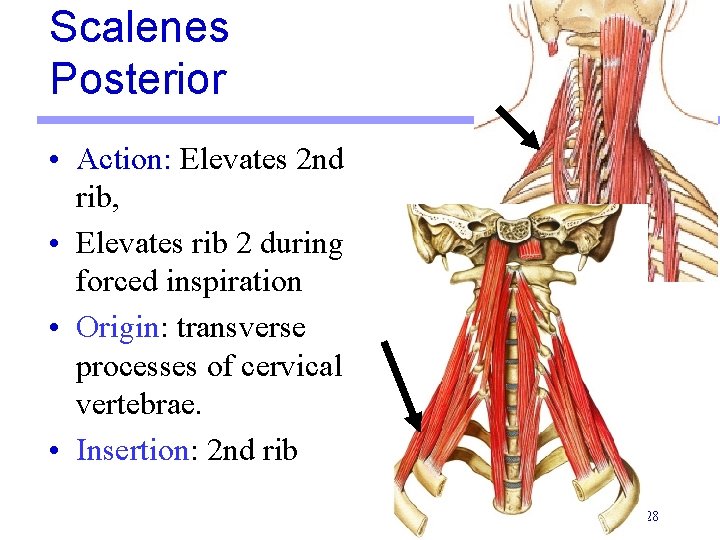 Scalenes Posterior

• Action: Elevates 2nd rib,
• Elevates rib 2 during forced inspiration
• Origin: transverse processes of cervical vertebrae.
• Insertion: 2nd rib

28